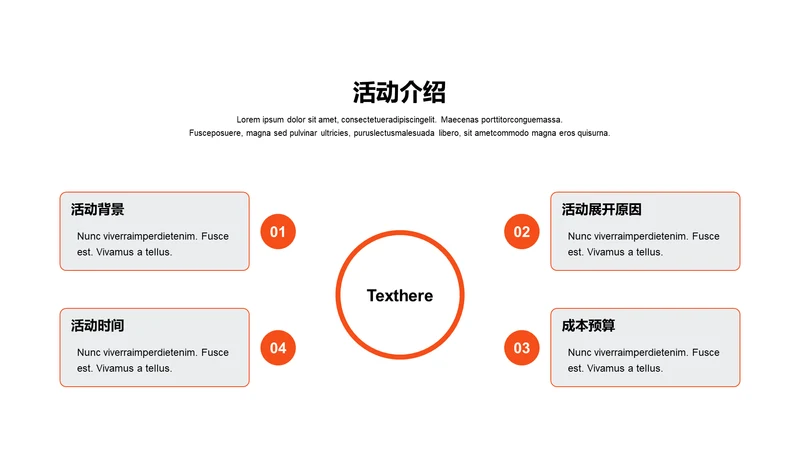 活动介绍

Lorem ipsum dolor sit amet, consectetueradipiscingelit. Maecenas porttitorconguemassa. Fusceposuere, magna sed pulvinar ultricies, puruslectusmalesuada libero, sit ametcommodo magna eros quisurna.

活动背景

Nunc viverraimperdietenim. Fusce est. Vivamus a tellus.

01

02

活动展开原因

Nunc viverraimperdietenim. Fusce est. Vivamus a tellus.

Texthere

活动时间

Nunc viverraimperdietenim. Fusce est. Vivamus a tellus.

04

03

成本预算

Nunc viverraimperdietenim. Fusce est. Vivamus a tellus.